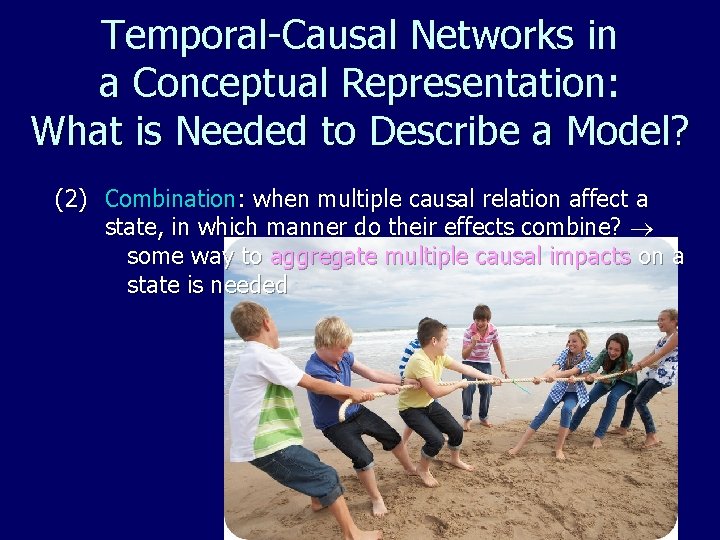 Temporal-Causal Networks in a Conceptual Representation: What is Needed to Describe a Model?

(2) Combination: when multiple causal relation affect a state, in which manner do their effects combine? $\rightarrow$ some way to aggregate multiple causal impacts on a state is needed